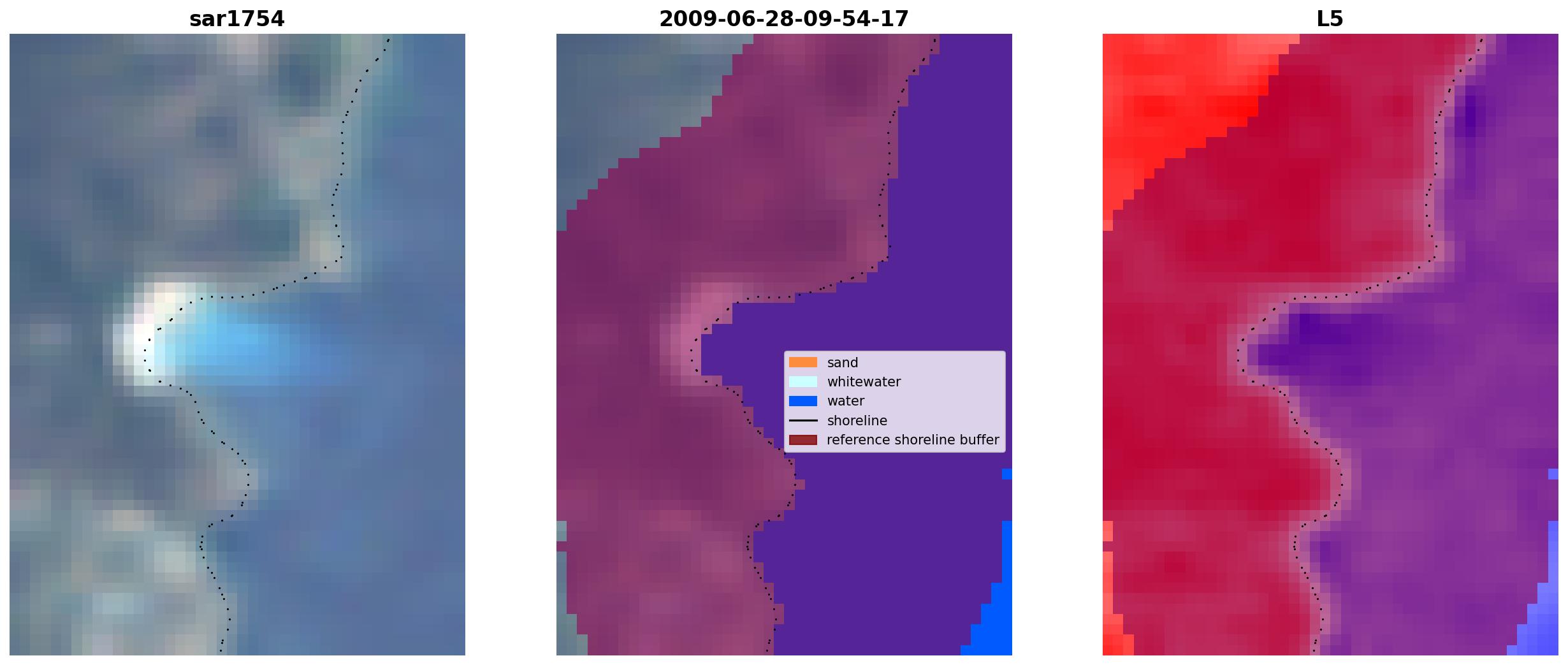 sar1754

2009-06-28-09-54-17

sand
whitewater
water
shoreline
reference shoreline buffer

L5